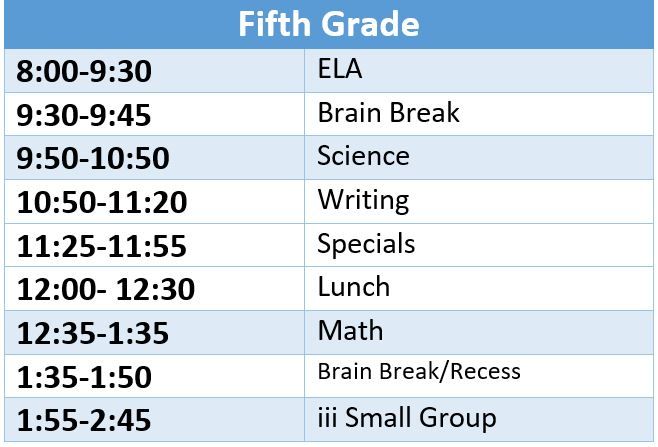 | Fifth Grade | |
|---|---|
| 8:00-9:30 | ELA |
| 9:30-9:45 | Brain Break |
| 9:50-10:50 | Science |
| 10:50-11:20 | Writing |
| 11:25-11:55 | Specials |
| 12:00- 12:30 | Lunch |
| 12:35-1:35 | Math |
| 1:35-1:50 | Brain Break/Recess |
| 1:55-2:45 | iii Small Group |